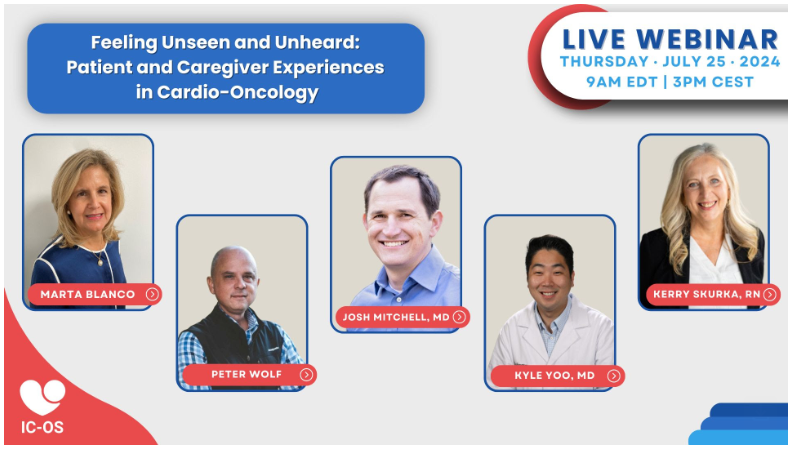 Feeling Unseen and Unheard: Patient and Caregiver Experiences in Cardio-Oncology

LIVE WEBINAR
THURSDAY · JULY 25 · 2024
9AM EDT | 3PM CEST

MARTA BLANCO

PETER WOLF

JOSH MITCHELL, MD

KYLE YOO, MD

KERRY SKURKA, RN

IC-OS